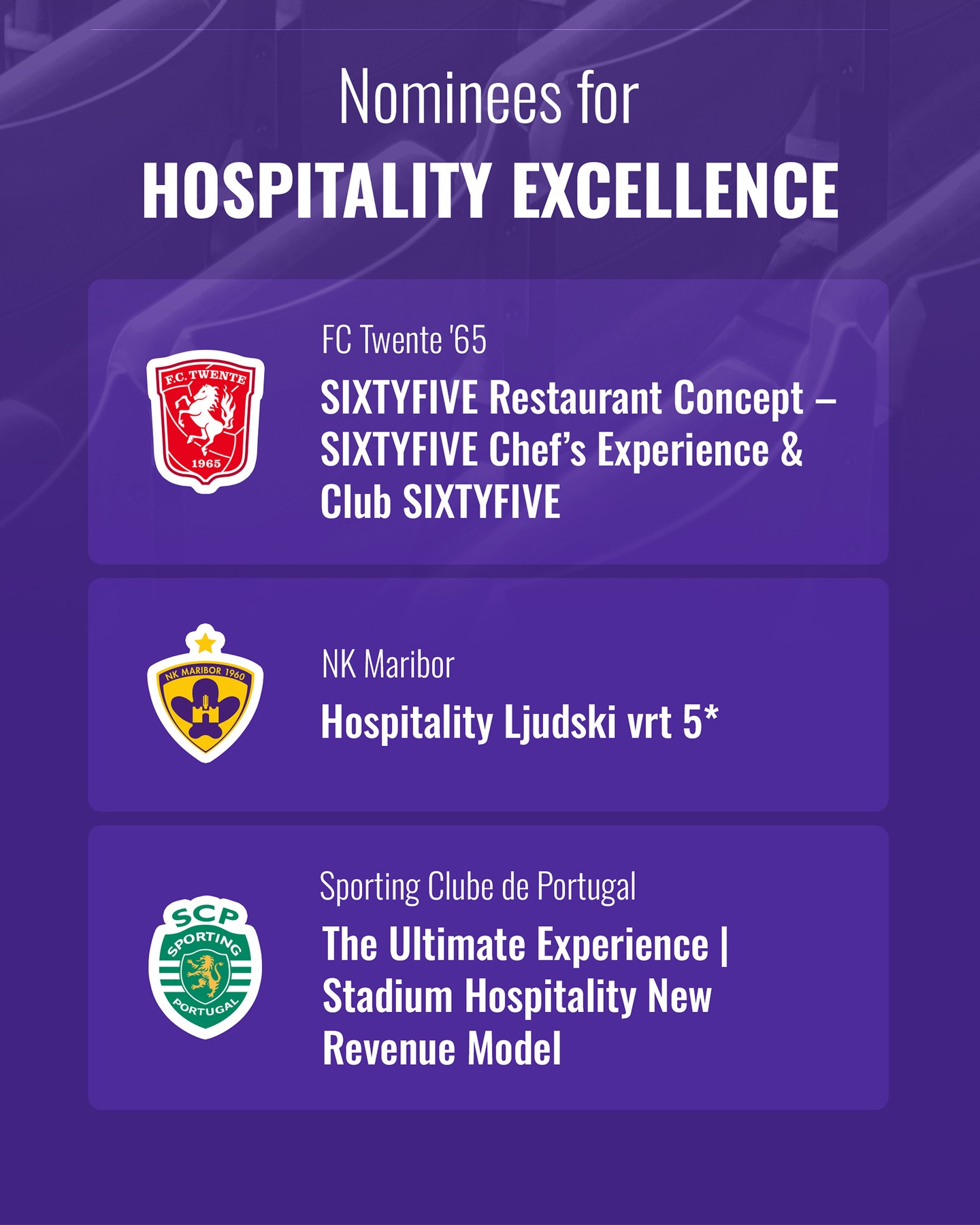 Nominees for
HOSPITALITY EXCELLENCE

F.C. TWENTE
1965

FC Twente '65

SIXTYFIVE Restaurant Concept – SIXTYFIVE Chef's Experience & Club SIXTYFIVE

NK MARIBOR 1960

NK Maribor

Hospitality Ljudski vrt 5*

SCP
SPORTING
PORTUGAL

Sporting Clube de Portugal

The Ultimate Experience | Stadium Hospitality New Revenue Model